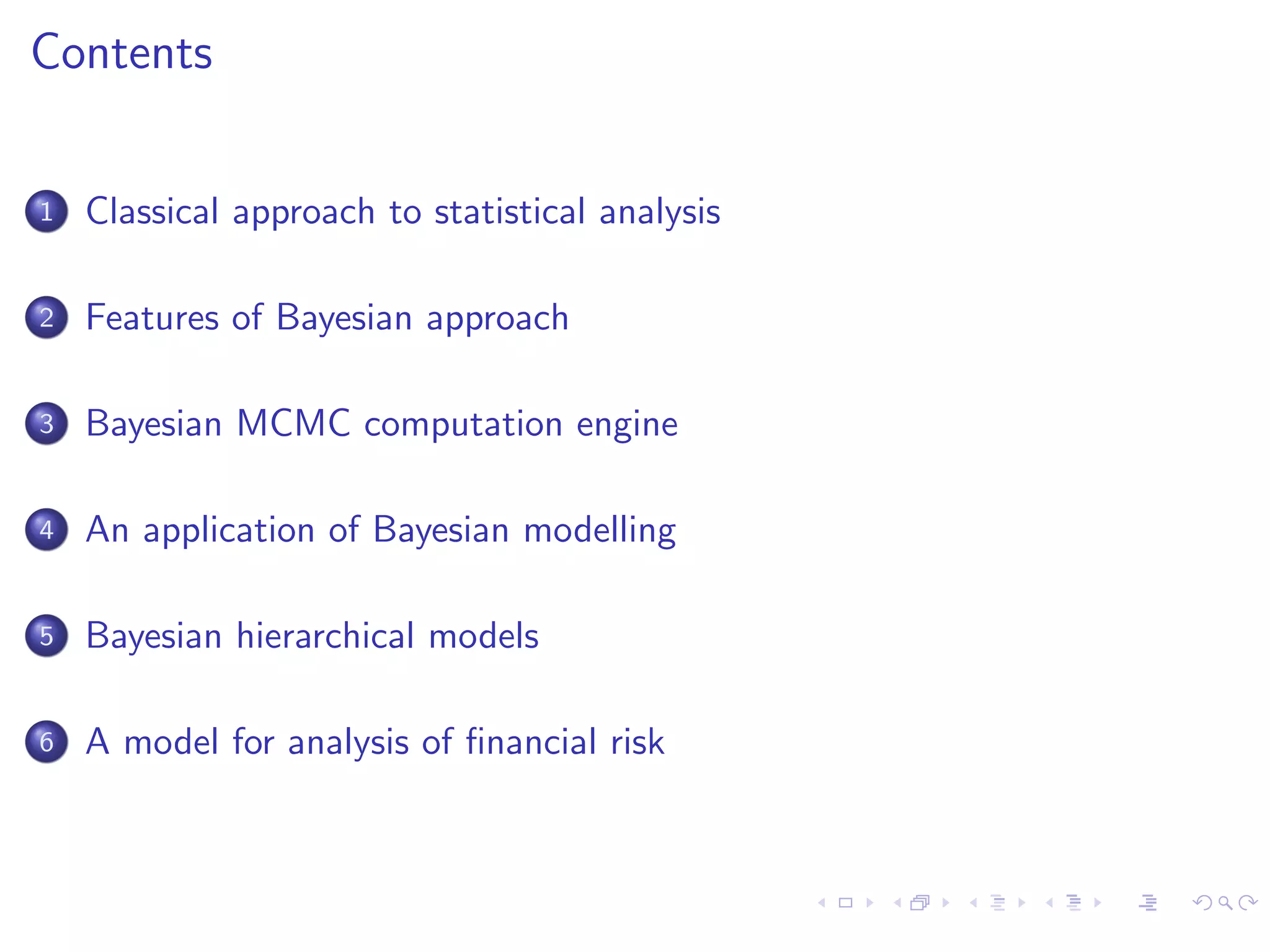 Contents

1 Classical approach to statistical analysis

2 Features of Bayesian approach

3 Bayesian MCMC computation engine

4 An application of Bayesian modelling

5 Bayesian hierarchical models

6 A model for analysis of financial risk